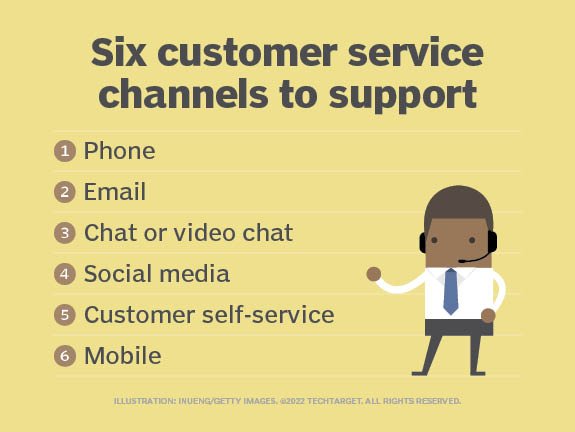 Six customer service channels to support

1 Phone
2 Email
3 Chat or video chat
4 Social media
5 Customer self-service
6 Mobile

ILLUSTRATION: INUENG/GETTY IMAGES. ©2022 TECHTARGET. ALL RIGHTS RESERVED.